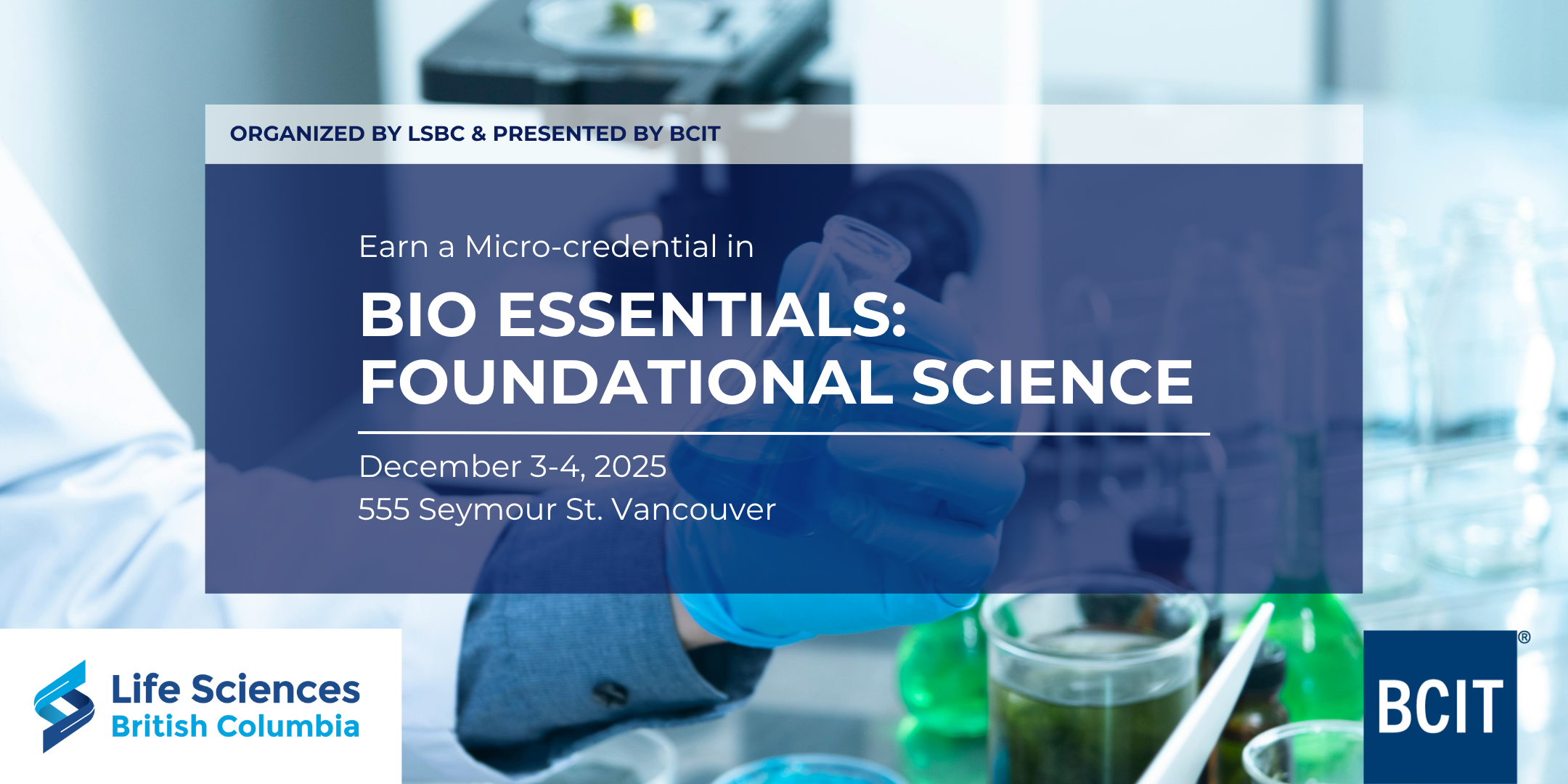 ORGANIZED BY LSBC & PRESENTED BY BCIT

Earn a Micro-credential in

BIO ESSENTIALS: FOUNDATIONAL SCIENCE

December 3-4, 2025
555 Seymour St. Vancouver

Life Sciences
British Columbia

BCIT®